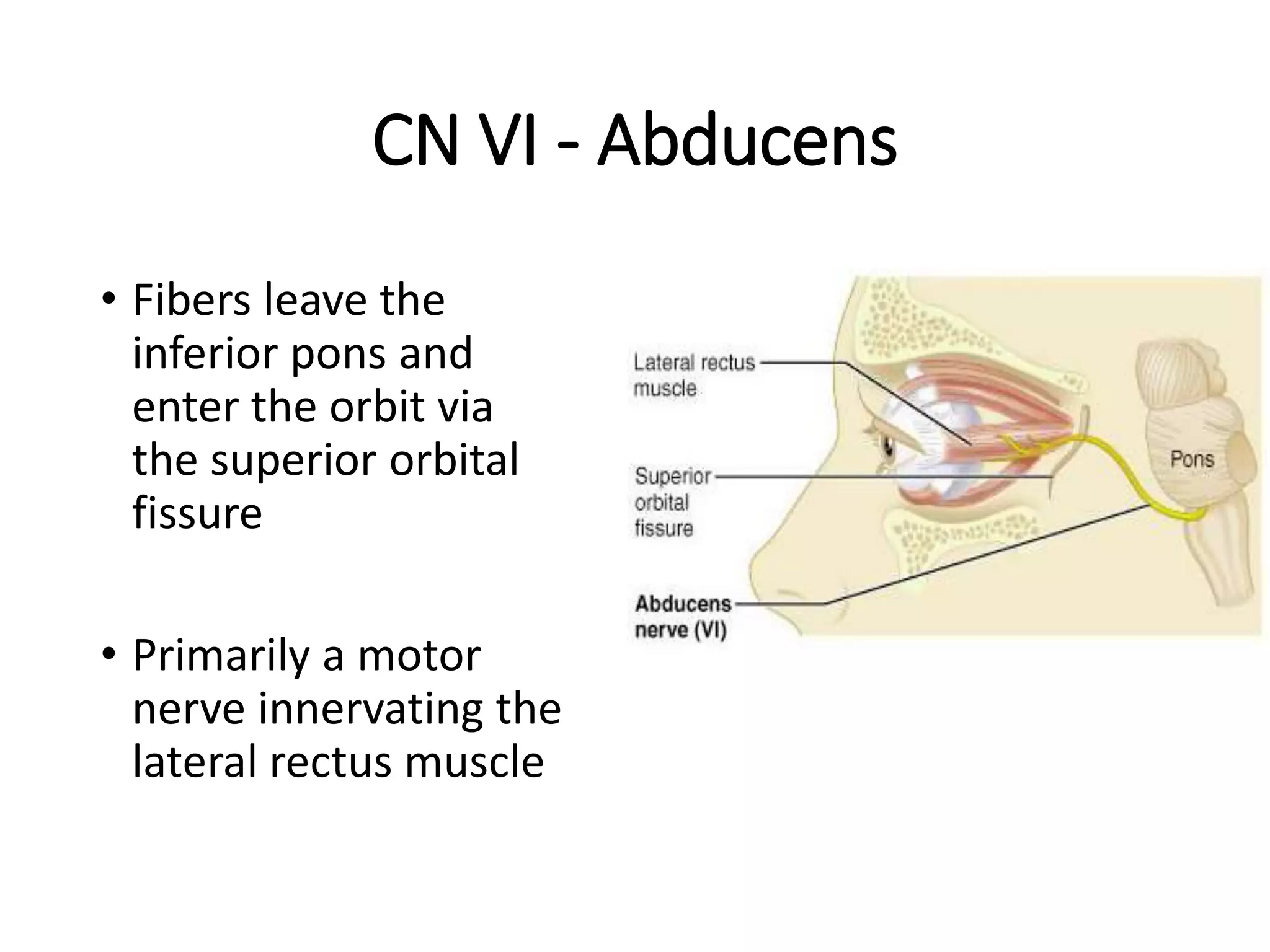 CN VI - Abducens

• Fibers leave the inferior pons and enter the orbit via the superior orbital fissure

• Primarily a motor nerve innervating the lateral rectus muscle

Lateral rectus muscle

Superior orbital fissure

Abducens nerve (VI)

Pons